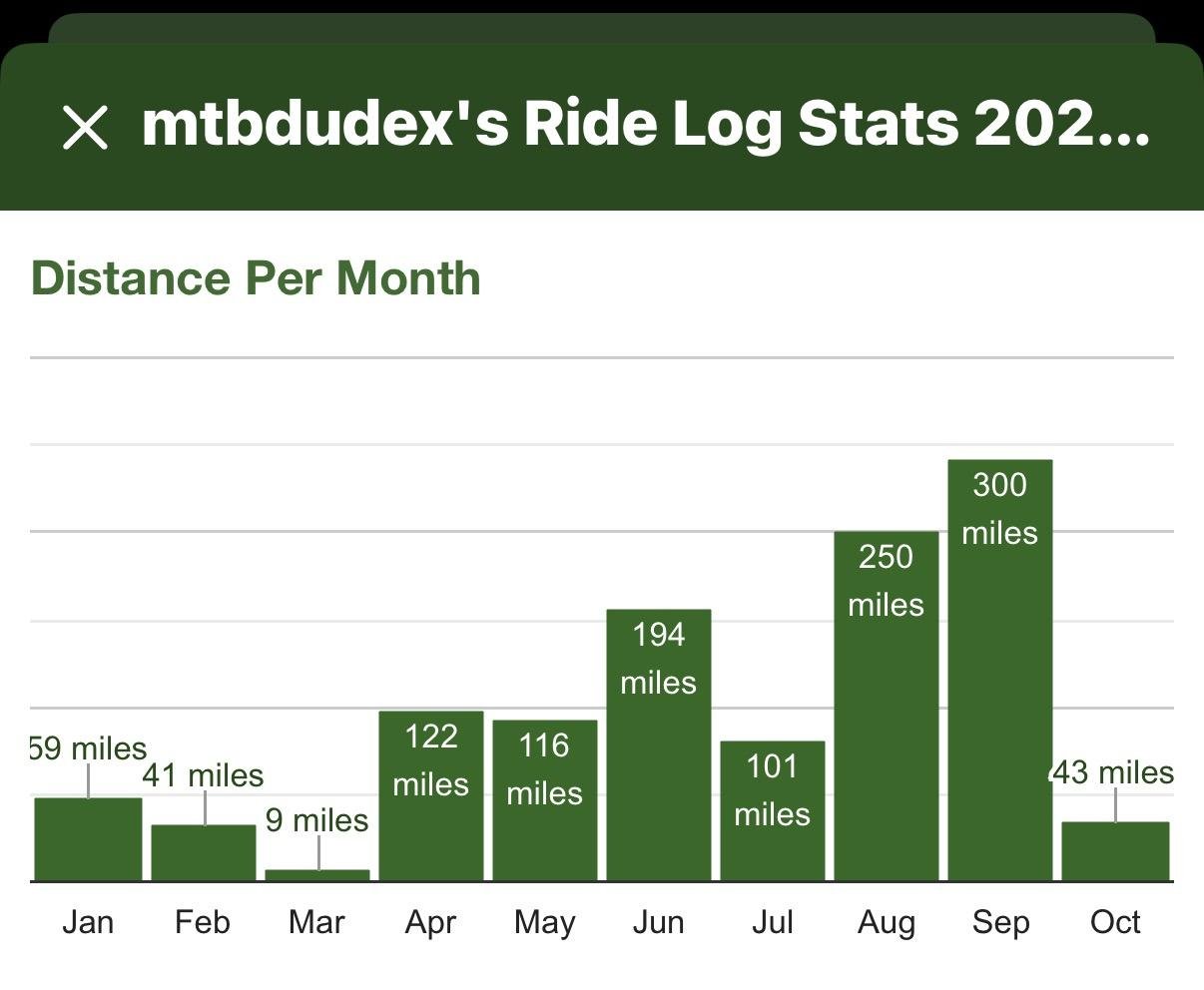 mtbdudex's Ride Log Stats 202...

Distance Per Month

59 miles
41 miles
9 miles
122 miles
116 miles
194 miles
101 miles
250 miles
300 miles
43 miles

Jan Feb Mar Apr May Jun Jul Aug Sep Oct